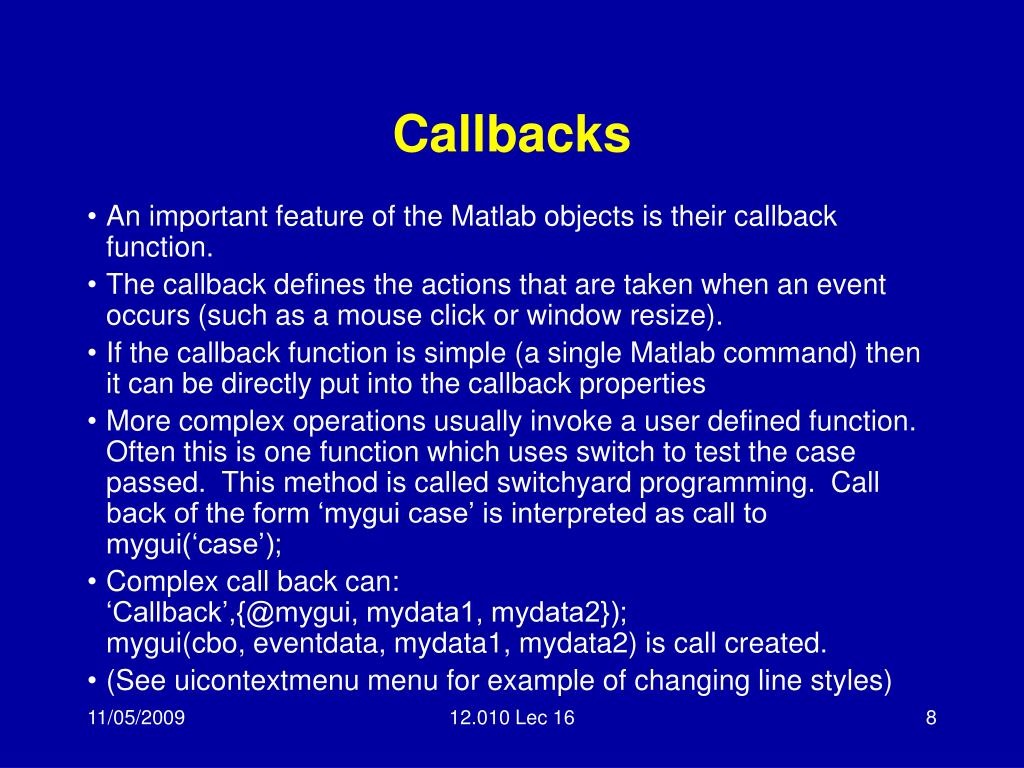 Callbacks

• An important feature of the Matlab objects is their callback function.
• The callback defines the actions that are taken when an event occurs (such as a mouse click or window resize).
• If the callback function is simple (a single Matlab command) then it can be directly put into the callback properties
• More complex operations usually invoke a user defined function. Often this is one function which uses switch to test the case passed. This method is called switchyard programming. Call back of the form ‘mygui case’ is interpreted as call to mygui(‘case’);
• Complex call back can:
‘Callback’,{@mygui, mydata1, mydata2});
mygui(cbo, eventdata, mydata1, mydata2) is call created.
• (See uicontextmenu menu for example of changing line styles)

11/05/2009 12.010 Lec 16 8